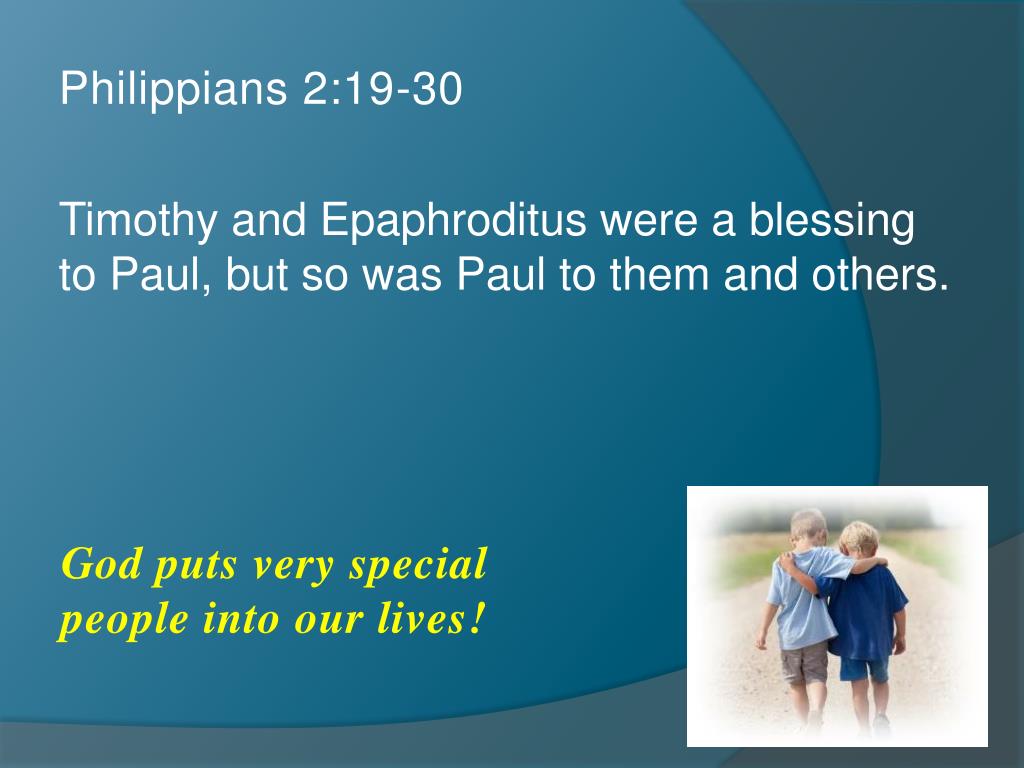 Philippians 2:19-30

Timothy and Epaphroditus were a blessing to Paul, but so was Paul to them and others.

God puts very special people into our lives!